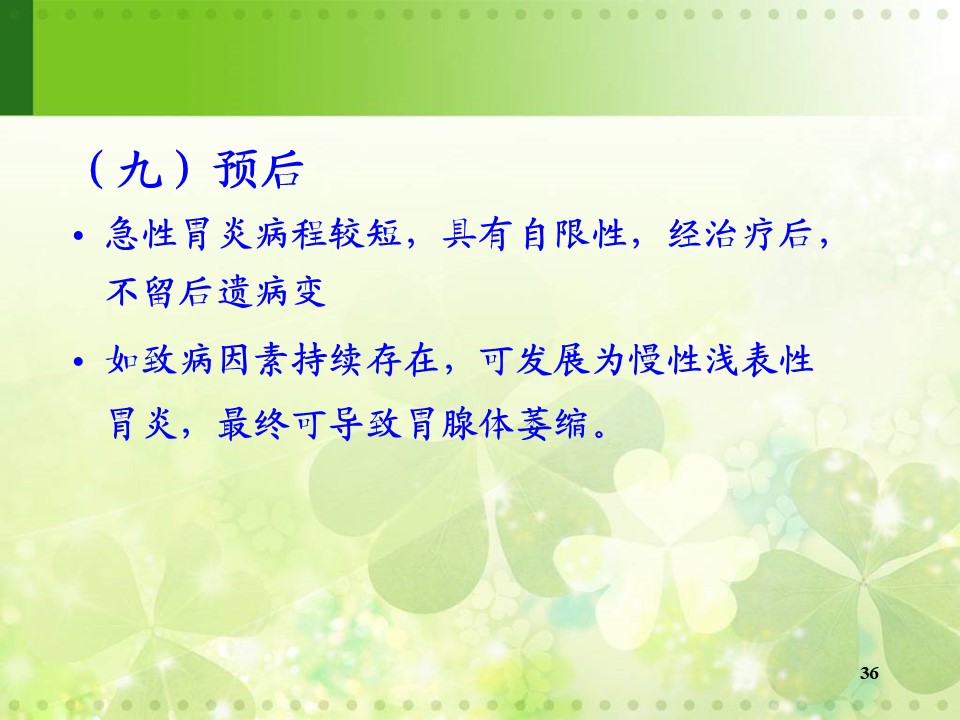 （九）预后

• 急性胃炎病程较短，具有自限性，经治疗后，不留后遗病变

• 如致病因素持续存在，可发展为慢性浅表性胃炎，最终可导致胃腺体萎缩。

36